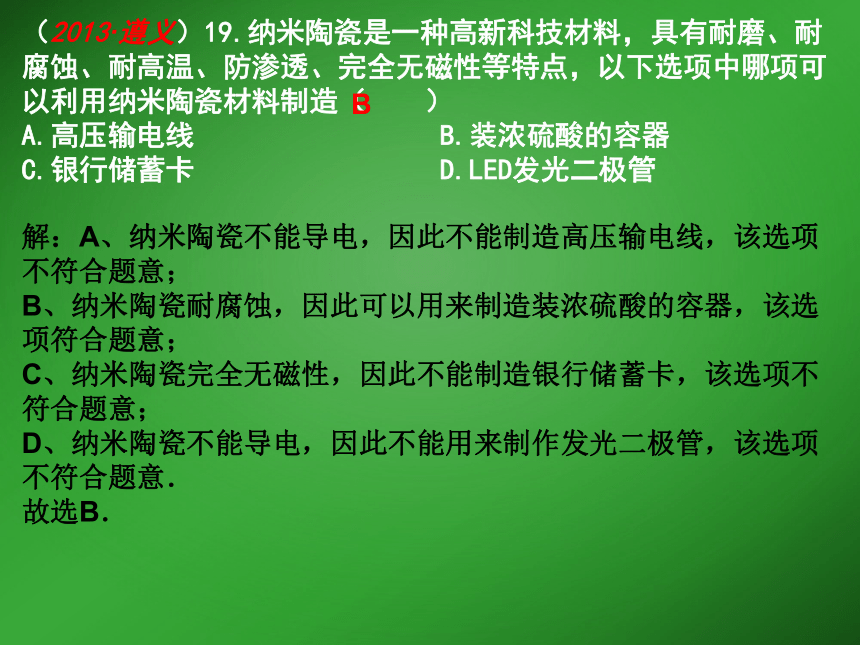 （2013·遵义）19.纳米陶瓷是一种高新科技材料，具有耐磨、耐腐蚀、耐高温、防渗透、完全无磁性等特点，以下选项中哪项可以利用纳米陶瓷材料制造（ B ）

A.高压输电线
B.装浓硫酸的容器
C.银行储蓄卡
D.LED发光二极管

解：A、纳米陶瓷不能导电，因此不能制造高压输电线，该选项不符合题意；
B、纳米陶瓷耐腐蚀，因此可以用来制造装浓硫酸的容器，该选项符合题意；
C、纳米陶瓷完全无磁性，因此不能制造银行储蓄卡，该选项不符合题意；
D、纳米陶瓷不能导电，因此不能用来制作发光二极管，该选项不符合题意.
故选B.